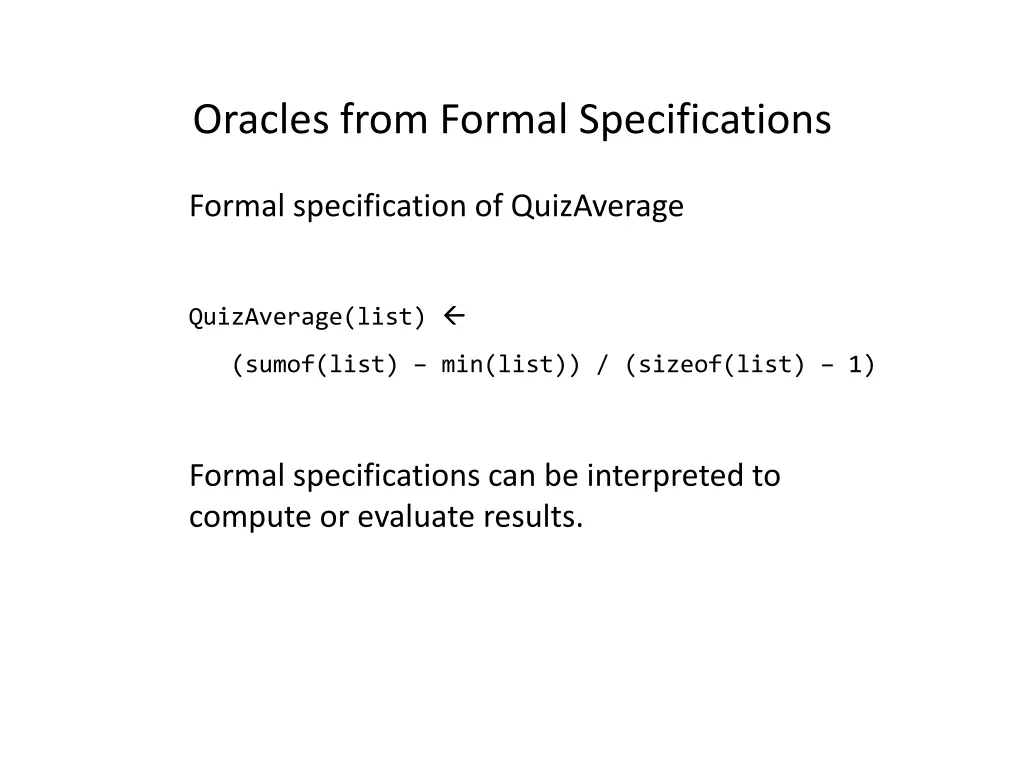 Oracles from Formal Specifications

Formal specification of QuizAverage

QuizAverage(list) ←
(sumof(list) – min(list)) / (sizeof(list) – 1)

Formal specifications can be interpreted to compute or evaluate results.